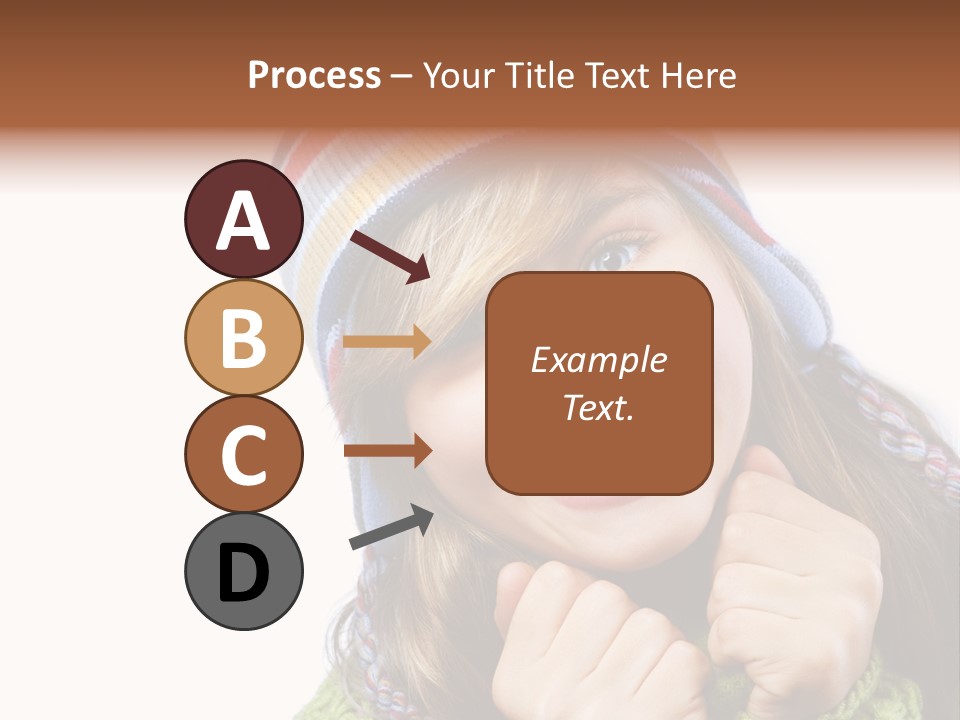 Process – Your Title Text Here

A

B

C

D

Example Text.